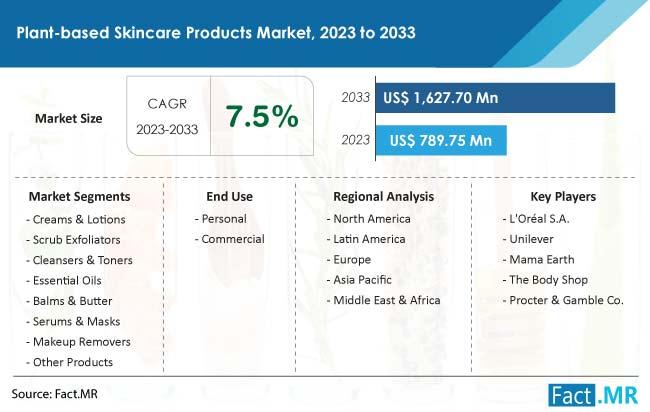 Plant-based Skincare Products Market, 2023 to 2033

Market Size

CAGR
2023-2033

7.5%

2033 US$ 1,627.70 Mn

2023 US$ 789.75 Mn

Market Segments
- Creams & Lotions
- Scrub Exfoliators
- Cleansers & Toners
- Essential Oils
- Balms & Butter
- Serums & Masks
- Makeup Removers
- Other Products

End Use
- Personal
- Commercial

Regional Analysis
- North America
- Latin America
- Europe
- Asia Pacific
- Middle East & Africa

Key Players
- L'Oréal S.A.
- Unilever
- Mama Earth
- The Body Shop
- Procter & Gamble Co.

Source: Fact.MR

Fact.MR